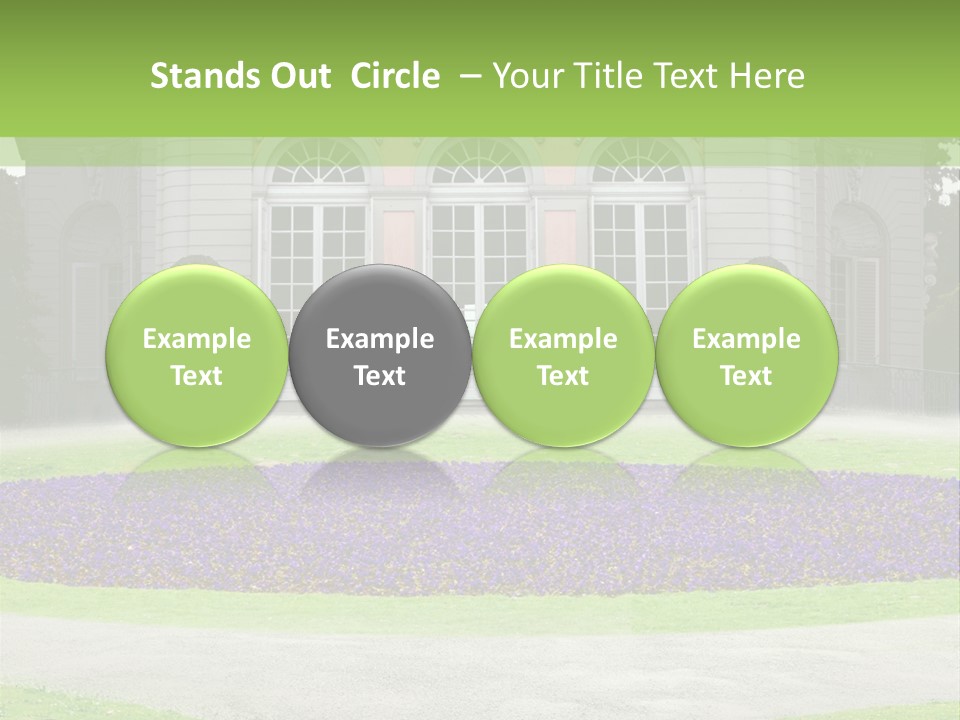 Stands Out Circle – Your Title Text Here

Example Text

Example Text

Example Text

Example Text